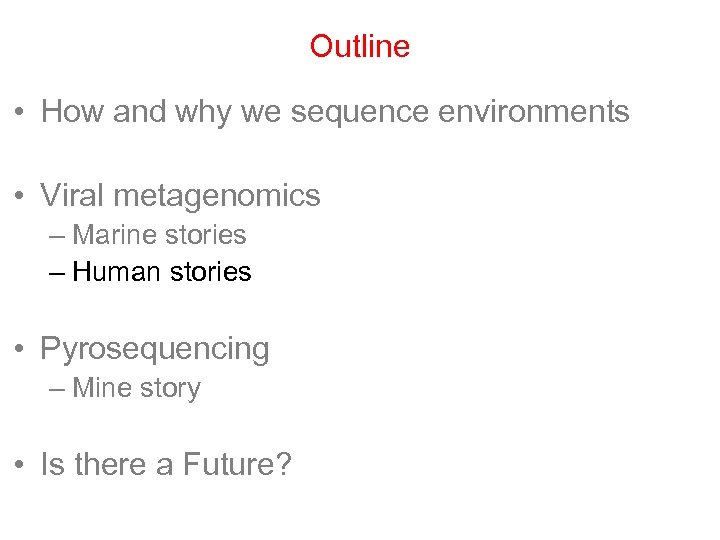 Outline

• How and why we sequence environments

• Viral metagenomics
– Marine stories
– Human stories

• Pyrosequencing
– Mine story

• Is there a Future?